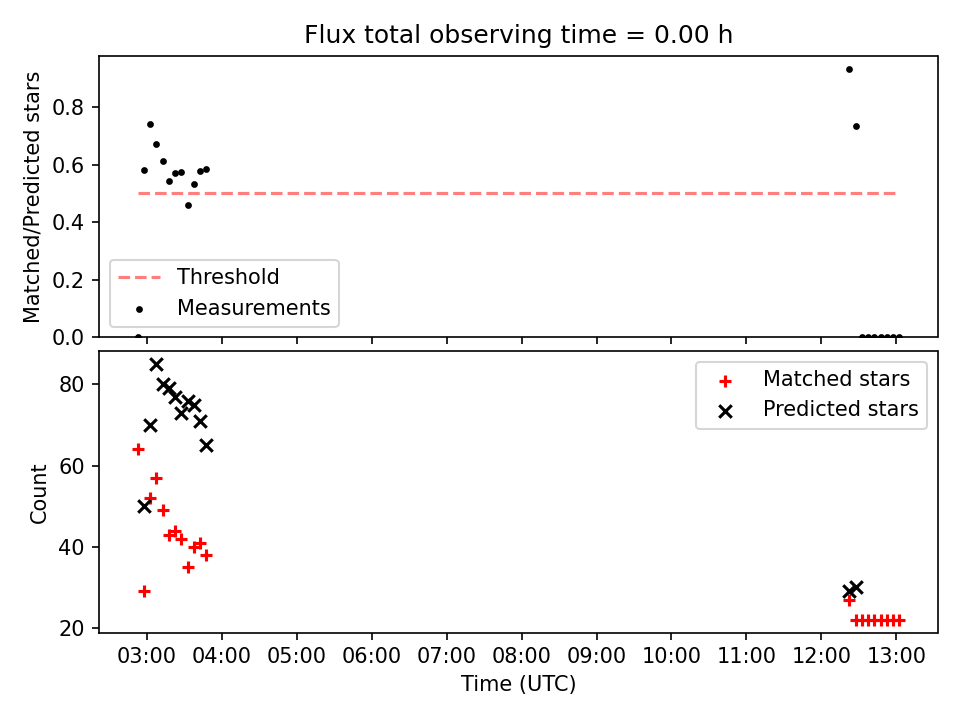 Flux total observing time = 0.00 h

Matched/Predicted stars

0.8
0.6
0.4
0.2
0.0

Threshold
Measurements

Count

80
60
40
20

Matched stars
Predicted stars

03:00 04:00 05:00 06:00 07:00 08:00 09:00 10:00 11:00 12:00 13:00

Time (UTC)